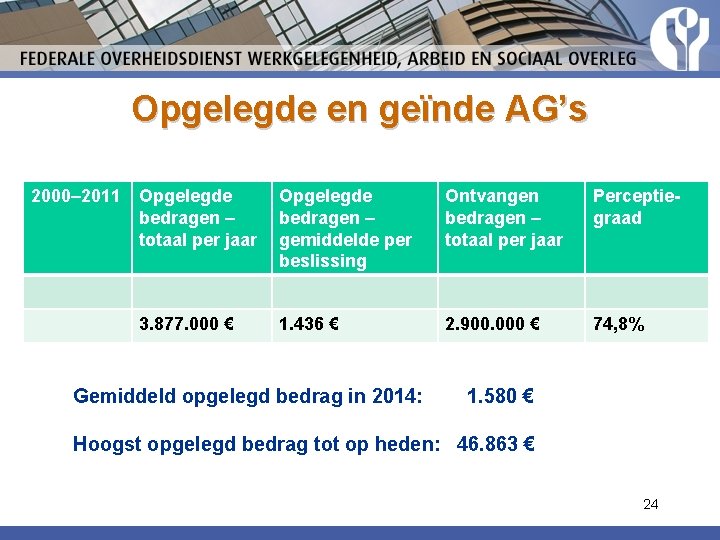 FEDERALE OVERHEIDSDIENST WERKGELEGENHEID, ARBEID EN SOCIAAL OVERLEG

Opgelegde en geïnde AG's

| 2000–2011 | Opgelegde bedragen – totaal per jaar | Opgelegde bedragen – gemiddelde per beslissing | Ontvangen bedragen – totaal per jaar | Perceptie-graad |
|---|---|---|---|---|
| | | | | |
| | 3.877.000 € | 1.436 € | 2.900.000 € | 74,8% |

Gemiddeld opgelegd bedrag in 2014: 1.580 €

Hoogst opgelegd bedrag tot op heden: 46.863 €

24